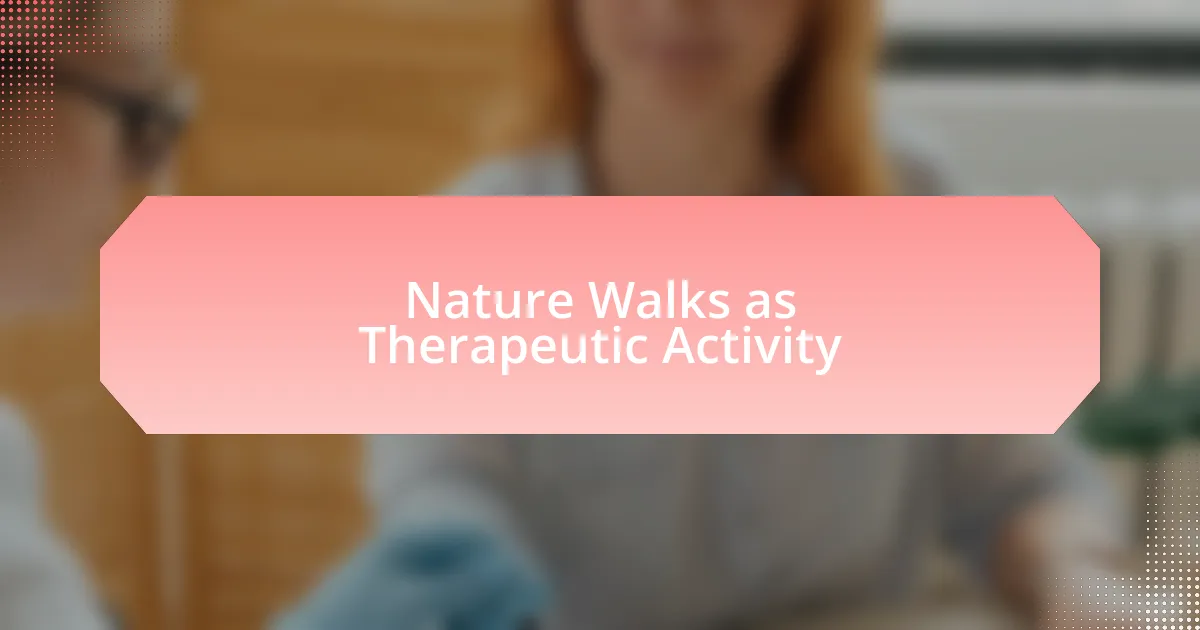 Nature Walks as Therapeutic Activity